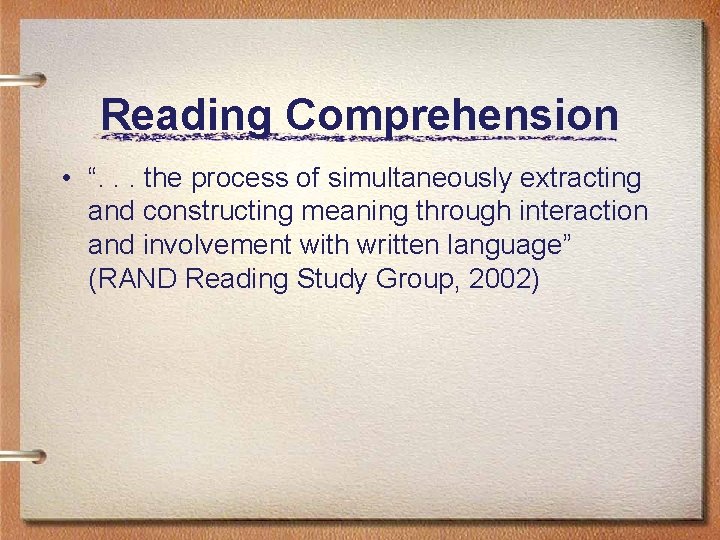 Reading Comprehension

• “. . . the process of simultaneously extracting and constructing meaning through interaction and involvement with written language” (RAND Reading Study Group, 2002)